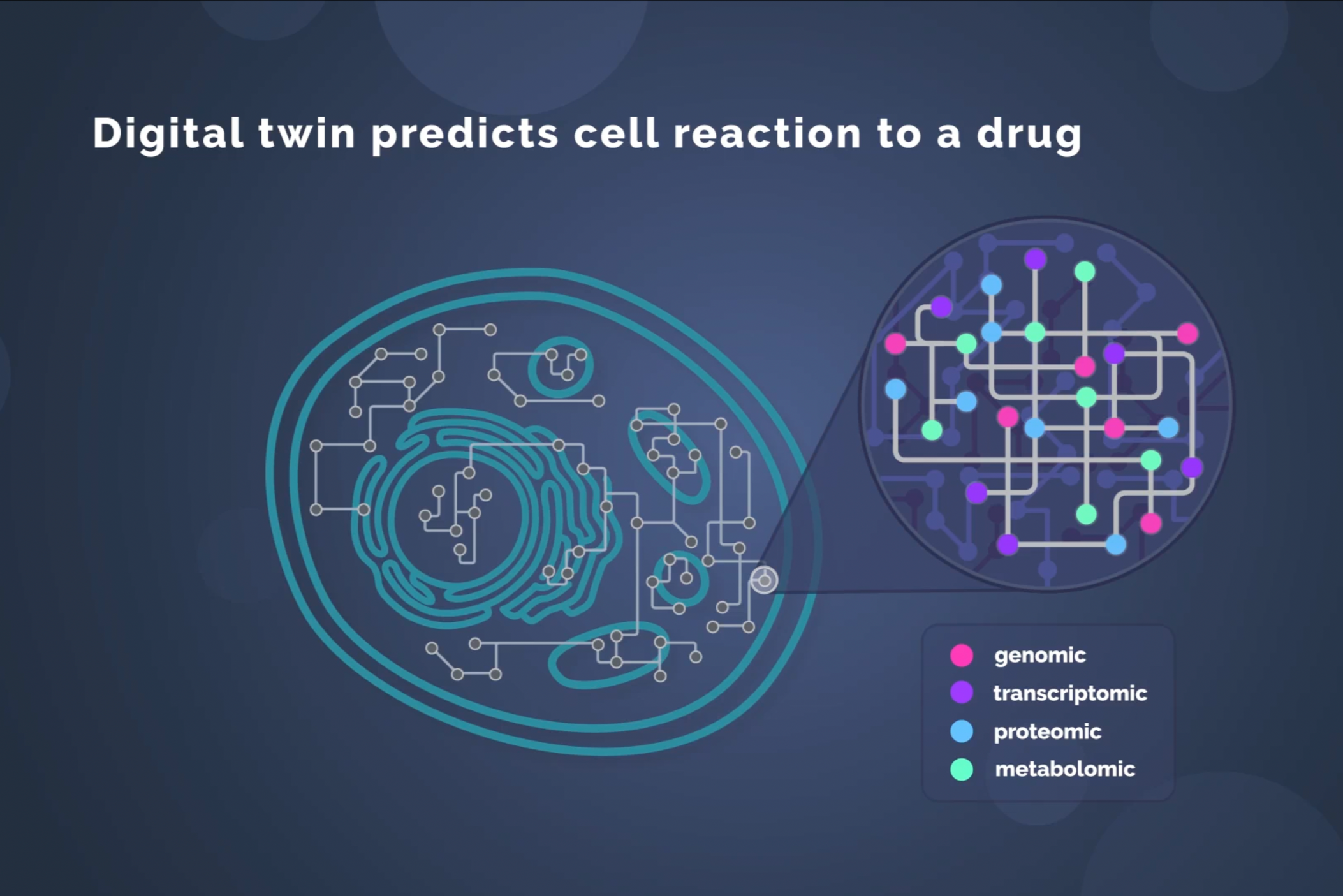 Digital twin predicts cell reaction to a drug

genomic
transcriptomic
proteomic
metabolomic